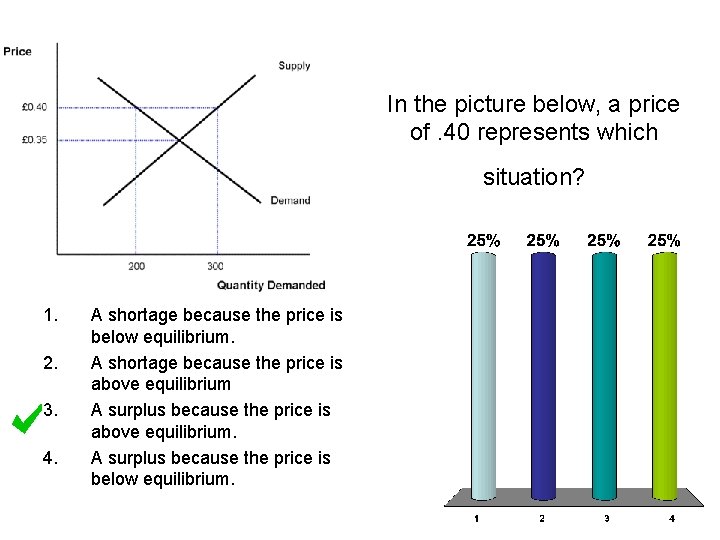 Price

Supply

£0.40

£0.35

Demand

200

300

Quantity Demanded

In the picture below, a price of .40 represents which situation?

1. A shortage because the price is below equilibrium.
2. A shortage because the price is above equilibrium
3. A surplus because the price is above equilibrium.
4. A surplus because the price is below equilibrium.

25%

25%

25%

25%

1

2

3

4